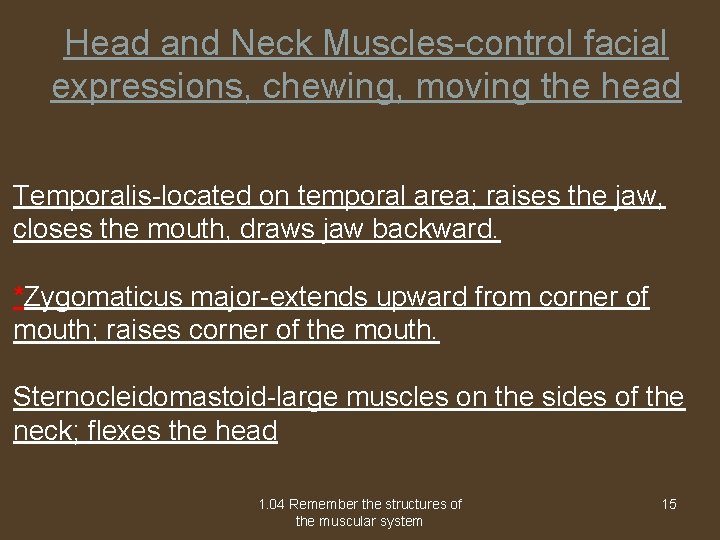 Head and Neck Muscles-control facial expressions, chewing, moving the head

Temporalis-located on temporal area; raises the jaw, closes the mouth, draws jaw backward.

*Zygomaticus major-extends upward from corner of mouth; raises corner of the mouth.

Sternocleidomastoid-large muscles on the sides of the neck; flexes the head

1.04 Remember the structures of the muscular system

15